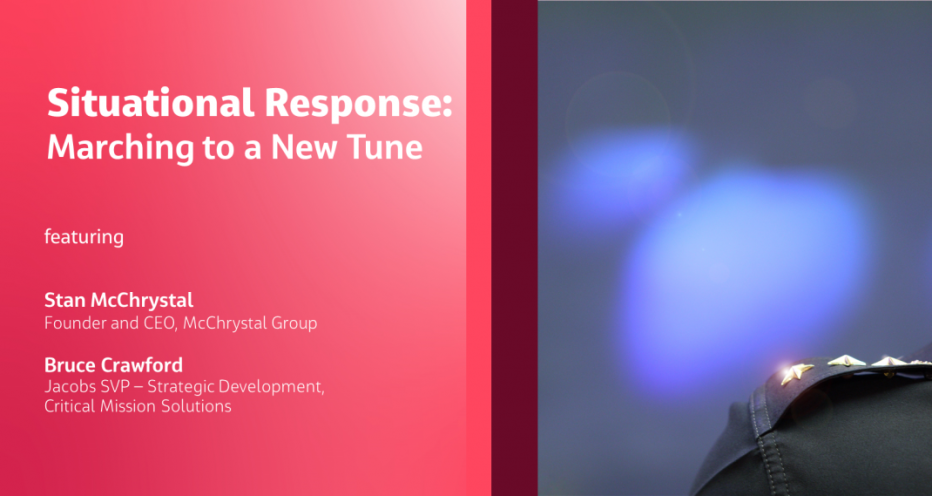 Situational Response:
Marching to a New Tune

featuring

Stan McChrystal
Founder and CEO, McChrystal Group

Bruce Crawford
Jacobs SVP – Strategic Development, Critical Mission Solutions